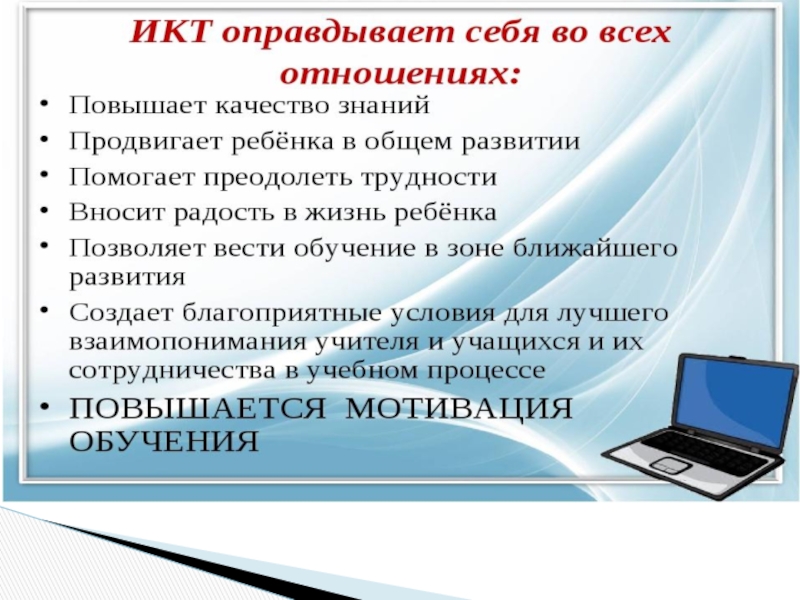 ИКТ оправдывает себя во всех отношениях:

• Повышает качество знаний
• Продвигает ребёнка в общем развитии
• Помогает преодолеть трудности
• Вносит радость в жизнь ребёнка
• Позволяет вести обучение в зоне ближайшего развития
• Создает благоприятные условия для лучшего взаимопонимания учителя и учащихся и их сотрудничества в учебном процессе
• ПОВЫШАЕТСЯ МОТИВАЦИЯ ОБУЧЕНИЯ